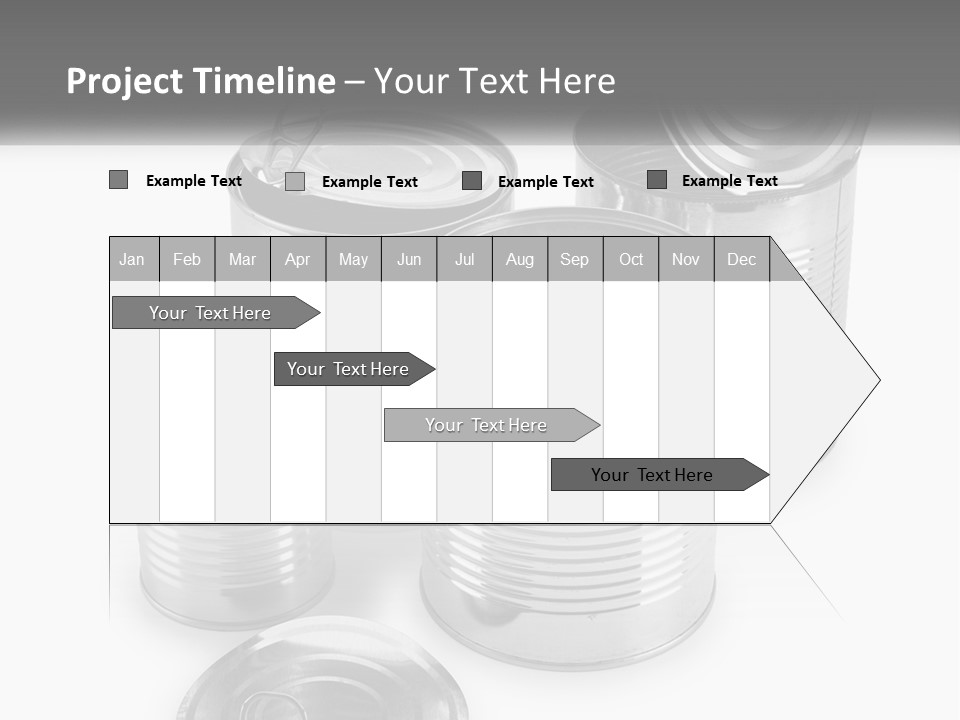 Project Timeline – Your Text Here

Example Text
Example Text
Example Text
Example Text

| Jan | Feb | Mar | Apr | May | Jun | Jul | Aug | Sep | Oct | Nov | Dec |
|---|---|---|---|---|---|---|---|---|---|---|---|

Your Text Here
Your Text Here
Your Text Here
Your Text Here